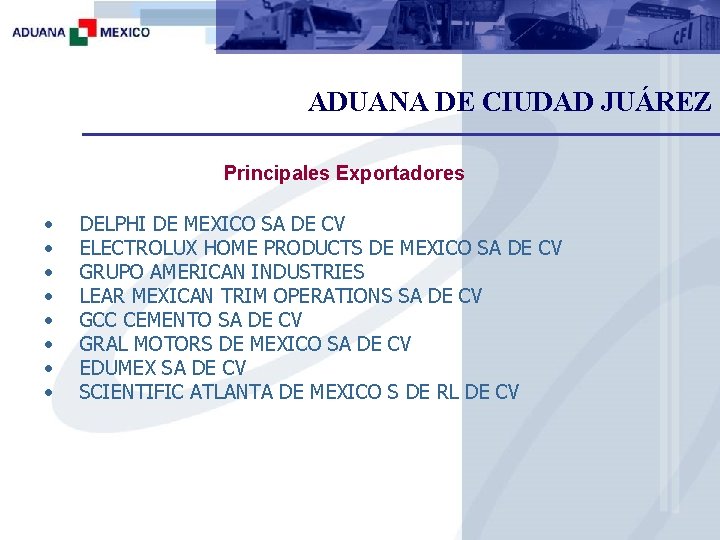 ADUANA MEXICO

CFI

ADUANA DE CIUDAD JUÁREZ

Principales Exportadores

• DELPHI DE MEXICO SA DE CV
• ELECTROLUX HOME PRODUCTS DE MEXICO SA DE CV
• GRUPO AMERICAN INDUSTRIES
• LEAR MEXICAN TRIM OPERATIONS SA DE CV
• GCC CEMENTO SA DE CV
• GRAL MOTORS DE MEXICO SA DE CV
• EDUMEX SA DE CV
• SCIENTIFIC ATLANTA DE MEXICO S DE RL DE CV